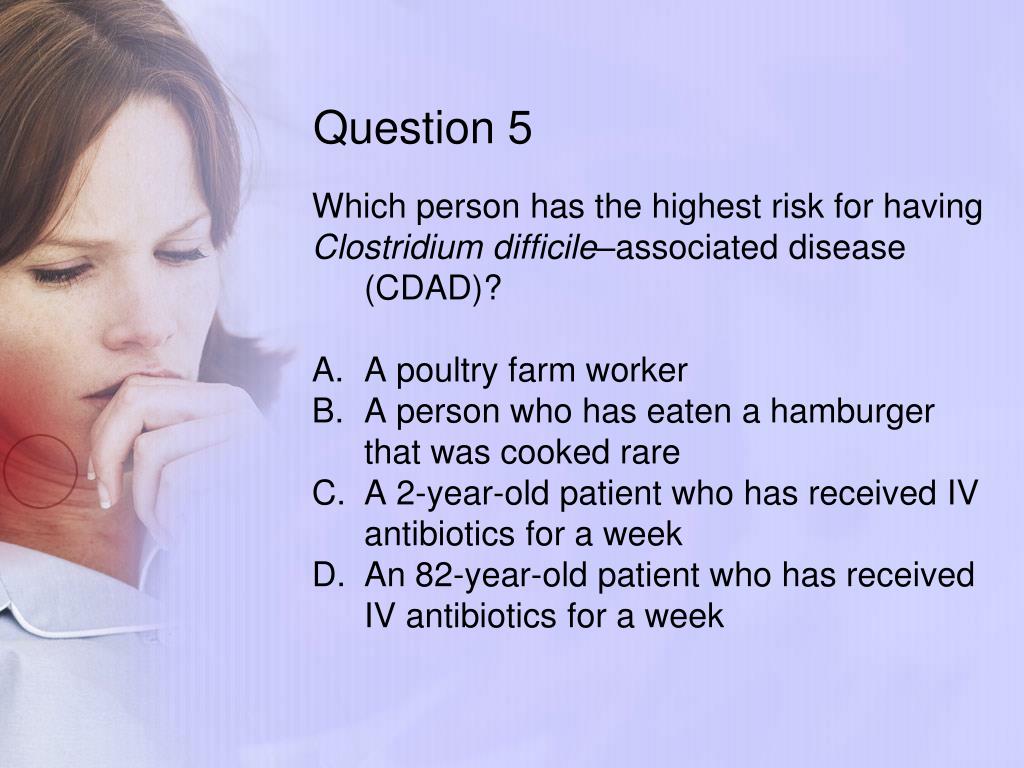 Question 5

Which person has the highest risk for having Clostridium difficile–associated disease (CDAD)?

A. A poultry farm worker
B. A person who has eaten a hamburger that was cooked rare
C. A 2-year-old patient who has received IV antibiotics for a week
D. An 82-year-old patient who has received IV antibiotics for a week